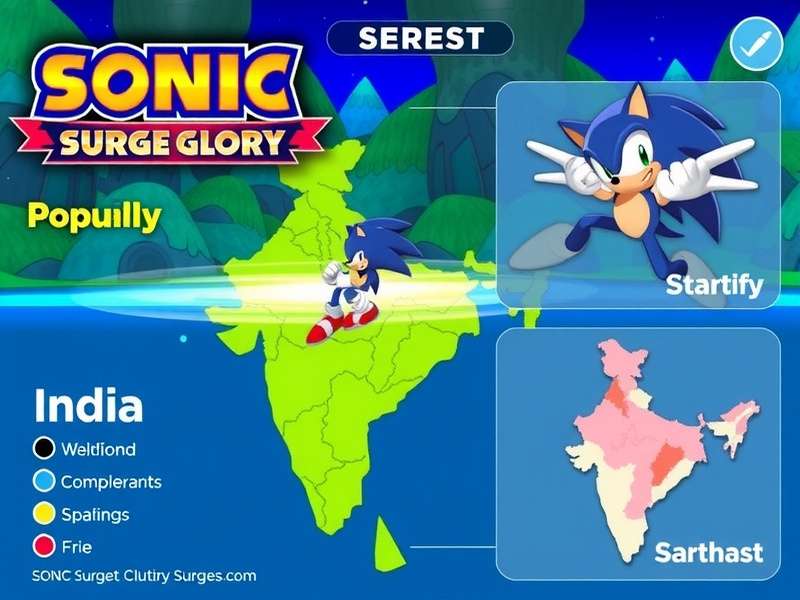 SEREST

SONIC
SURGE GLORY

Popuilly

Startify

India

Weldiond

Complerants

Spalings

Frie

SONC Surget Clutiry Surges.com

Sarthast